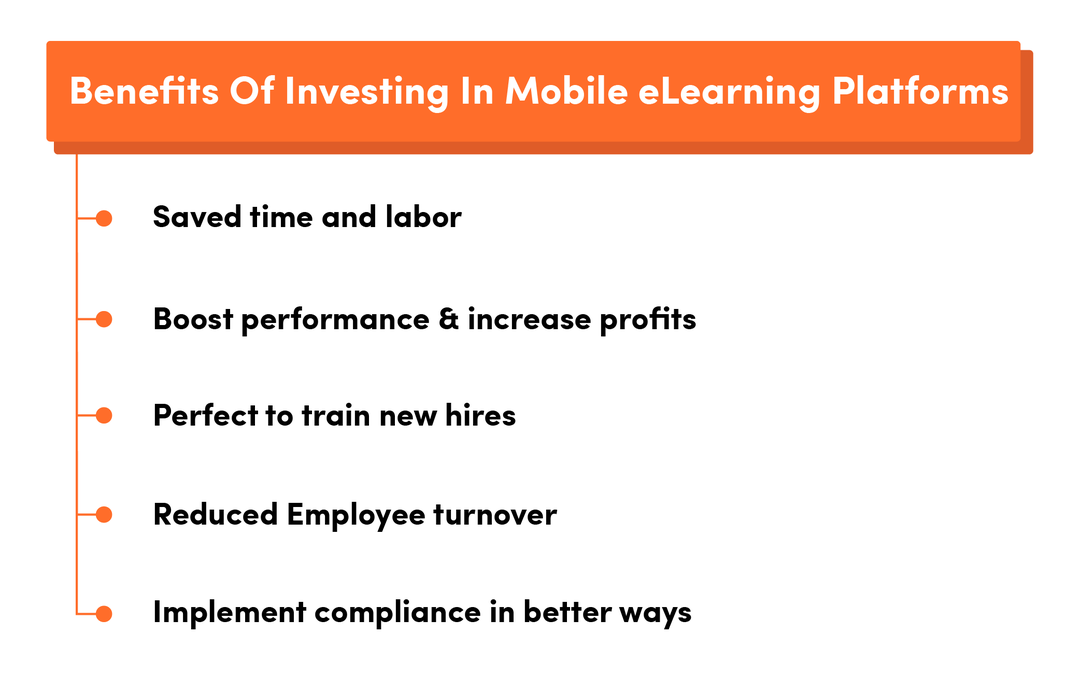 Benefits Of Investing In Mobile eLearning Platforms

Saved time and labor

Boost performance & increase profits

Perfect to train new hires

Reduced Employee turnover

Implement compliance in better ways